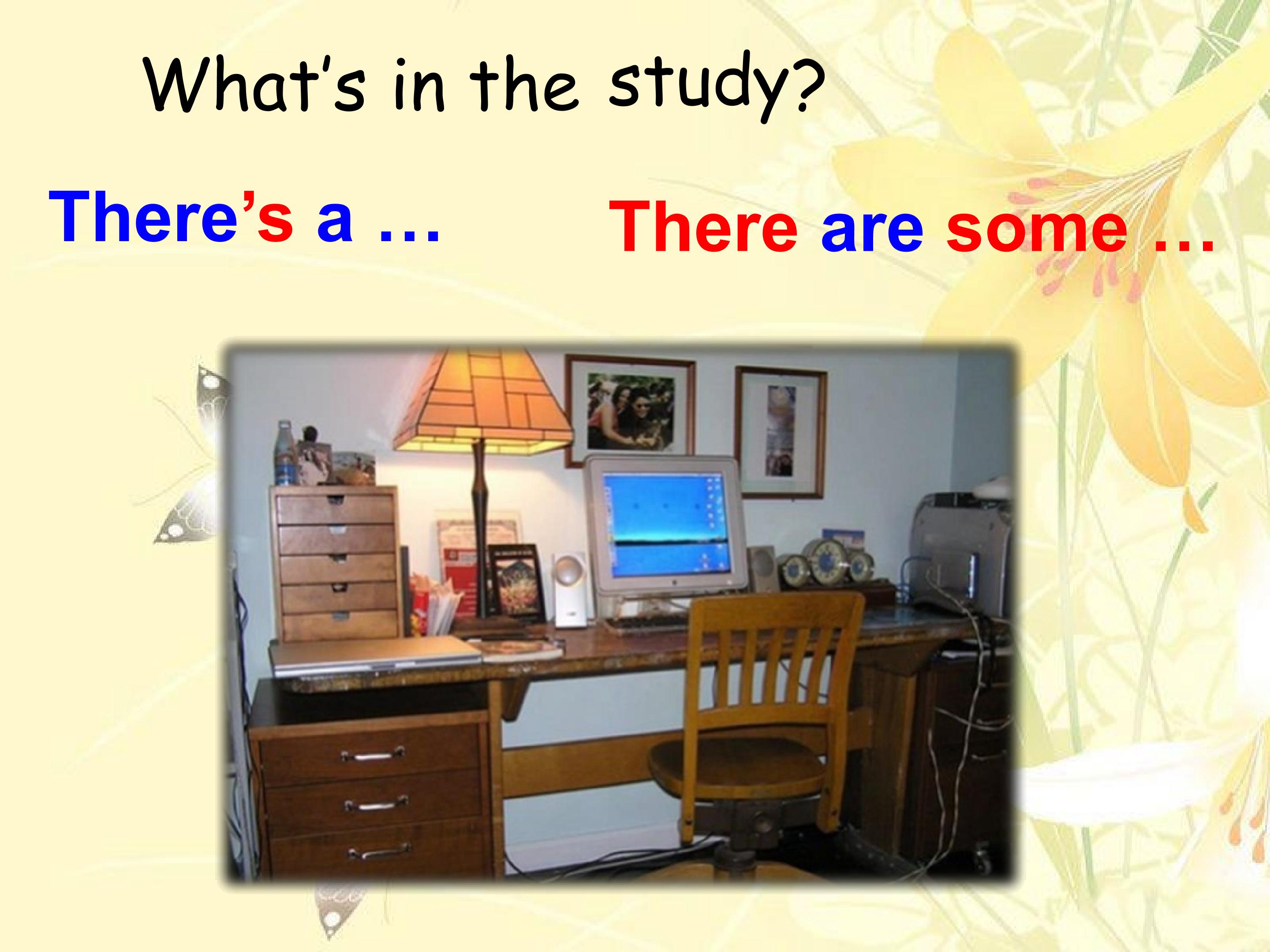 What's in the study?

There's a …

There are some …